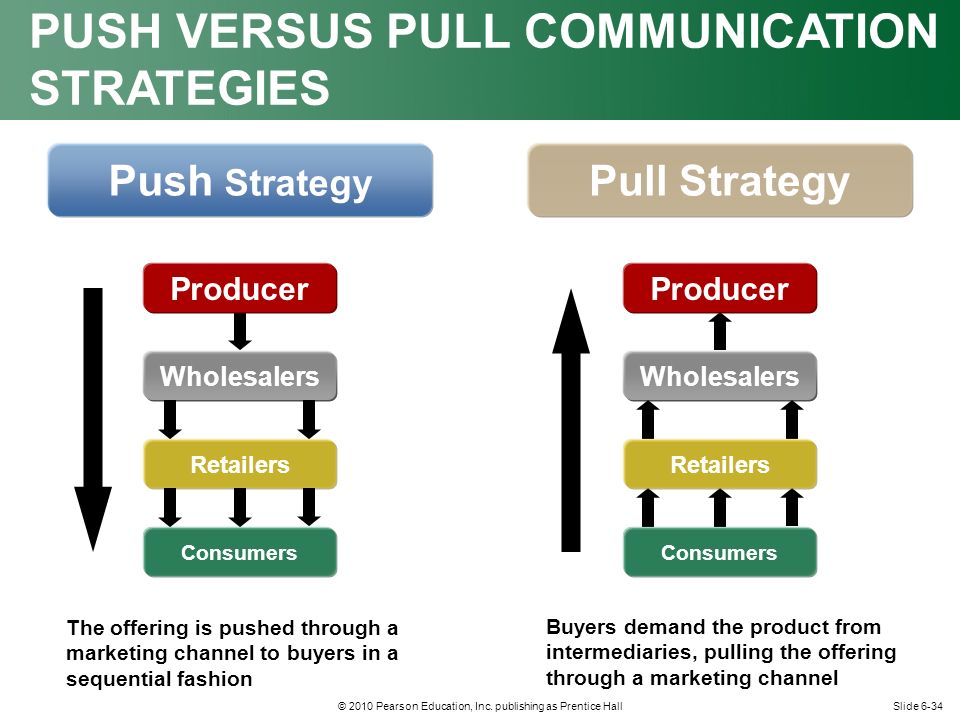 PUSH VERSUS PULL COMMUNICATION STRATEGIES

Push Strategy

Producer

Wholesalers

Retailers

Consumers

The offering is pushed through a marketing channel to buyers in a sequential fashion

Pull Strategy

Producer

Wholesalers

Retailers

Consumers

Buyers demand the product from intermediaries, pulling the offering through a marketing channel

© 2010 Pearson Education, Inc. publishing as Prentice Hall

Slide 6-34